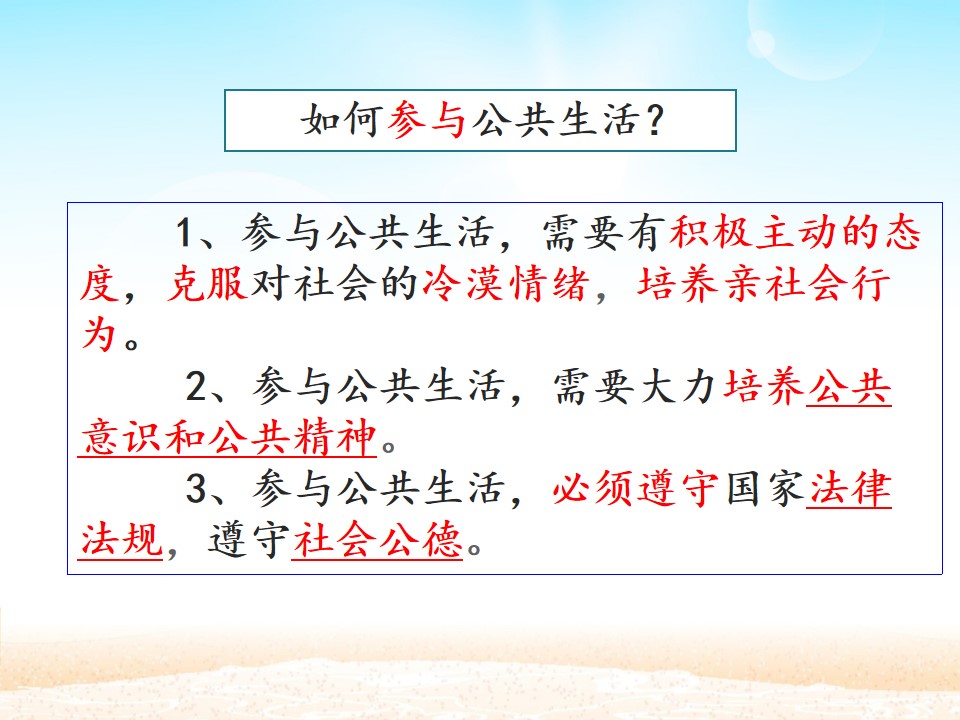 如何参与公共生活？

1、参与公共生活，需要有积极主动的态度，克服对社会的冷漠情绪，培养亲社会行为。

2、参与公共生活，需要大力培养公共意识和公共精神。

3、参与公共生活，必须遵守国家法律法规，遵守社会公德。